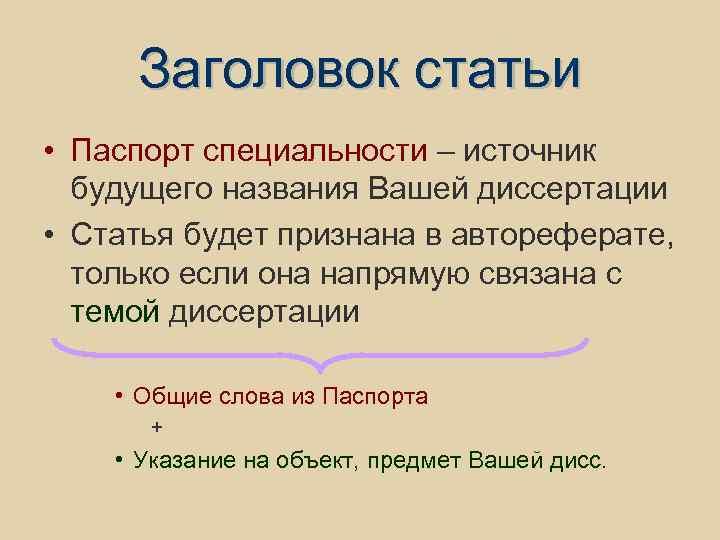 Заголовок статьи

• Паспорт специальности – источник будущего названия Вашей диссертации

• Статья будет признана в автореферате, только если она напрямую связана с темой диссертации

• Общие слова из Паспорта
+
• Указание на объект, предмет Вашей дисс.